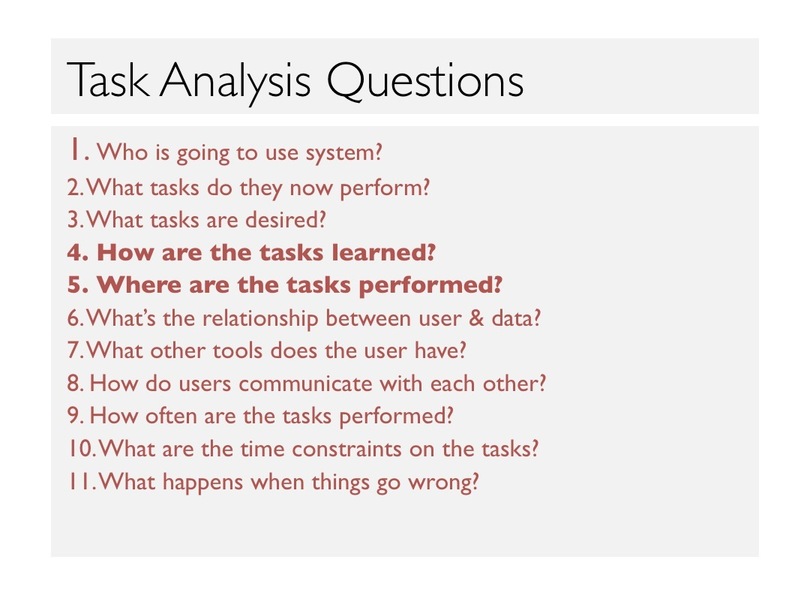 Task Analysis Questions

1. Who is going to use system?
2. What tasks do they now perform?
3. What tasks are desired?
4. How are the tasks learned?
5. Where are the tasks performed?
6. What's the relationship between user & data?
7. What other tools does the user have?
8. How do users communicate with each other?
9. How often are the tasks performed?
10. What are the time constraints on the tasks?
11. What happens when things go wrong?